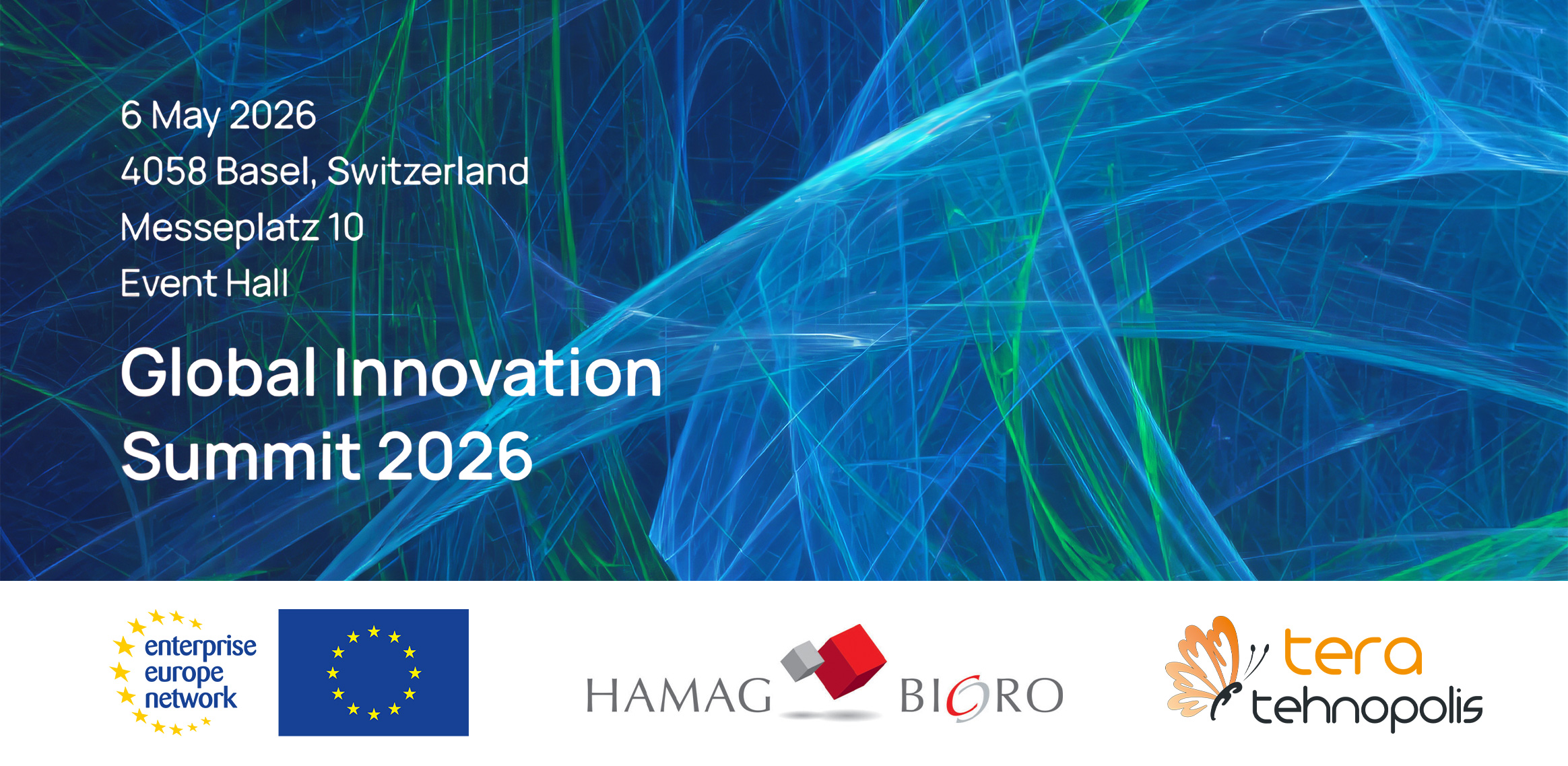 6 May 2026
4058 Basel, Switzerland
Messeplatz 10
Event Hall

Global Innovation Summit 2026

enterprise europe network

HAMAG BICRO

tera tehnopolis